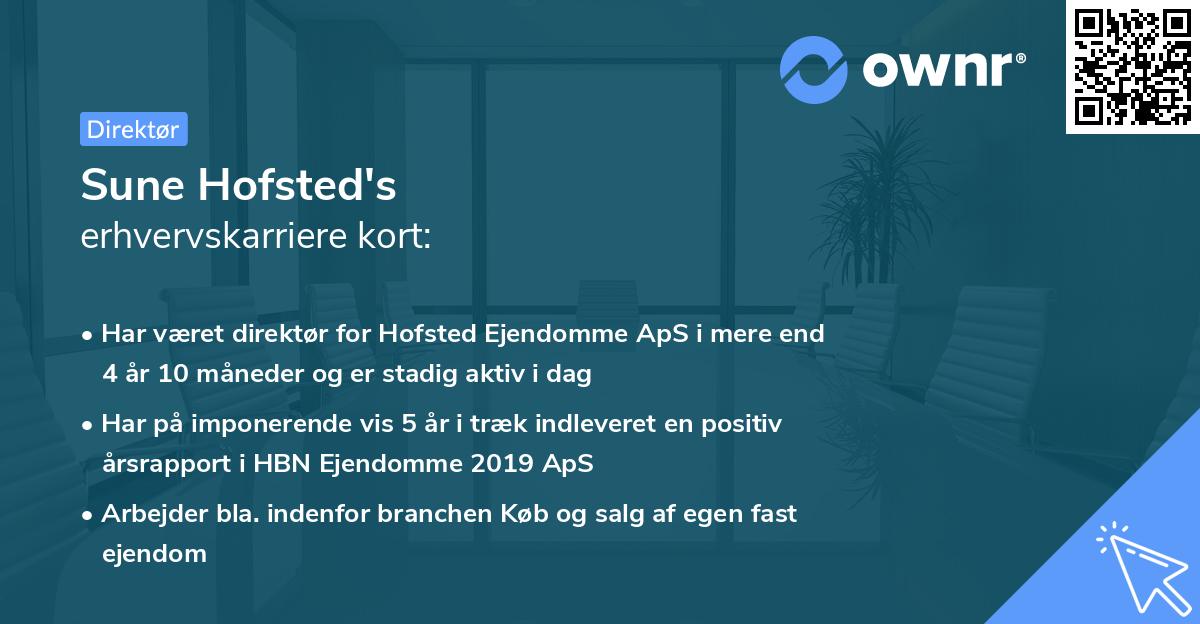 ownr®

Direktør

Sune Hofsted's
erhvervskarriere kort:

• Har været direktør for Hofsted Ejendomme ApS i mere end 4 år 10 måneder og er stadig aktiv i dag

• Har på imponerende vis 5 år i træk indleveret en positiv årsrapport i HBN Ejendomme 2019 ApS

• Arbejder bla. indenfor branchen Køb og salg af egen fast ejendom